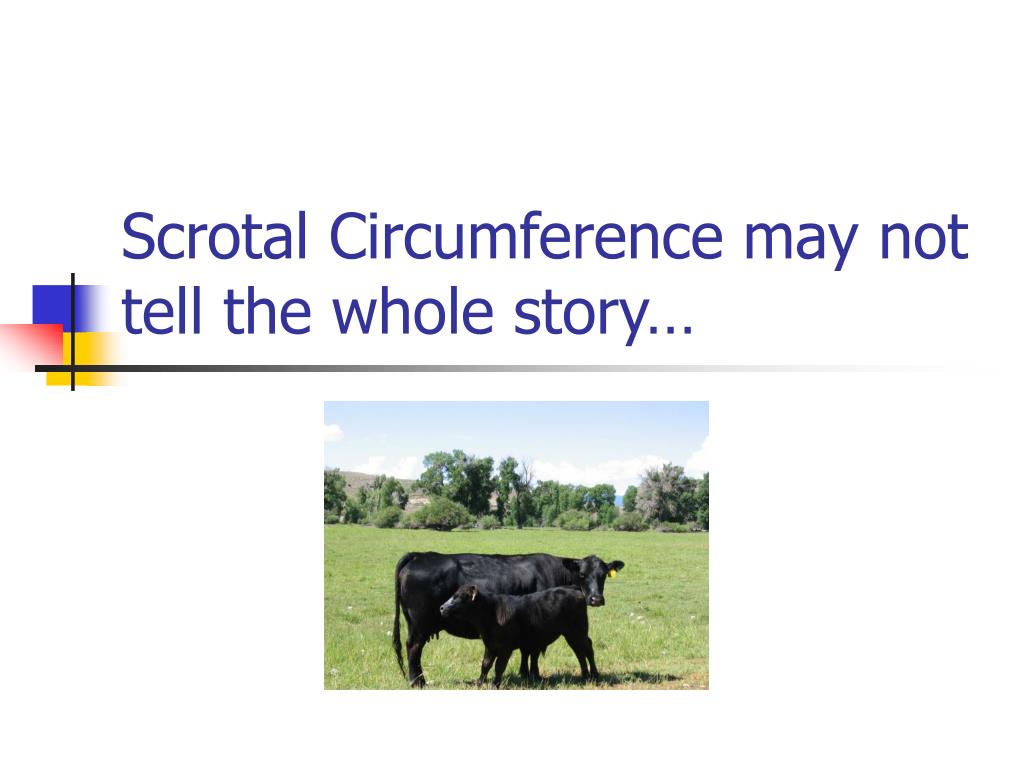 Scrotal Circumference may not tell the whole story…